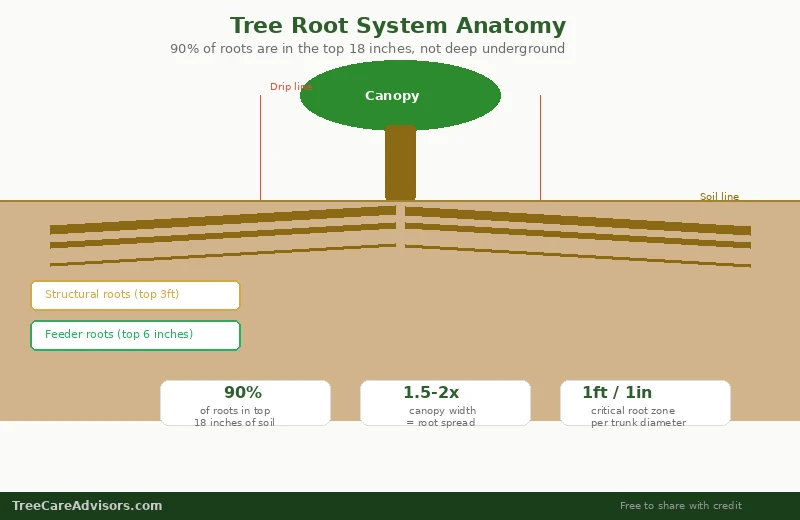 Tree Root System Anatomy
90% of roots are in the top 18 inches, not deep underground

Drip line

Canopy

Soil line

Structural roots (top 3ft)

Feeder roots (top 6 inches)

90%
of roots in top 18 inches of soil

1.5-2x
canopy width = root spread

1ft / 1in
critical root zone per trunk diameter

TreeCareAdvisors.com

Free to share with credit